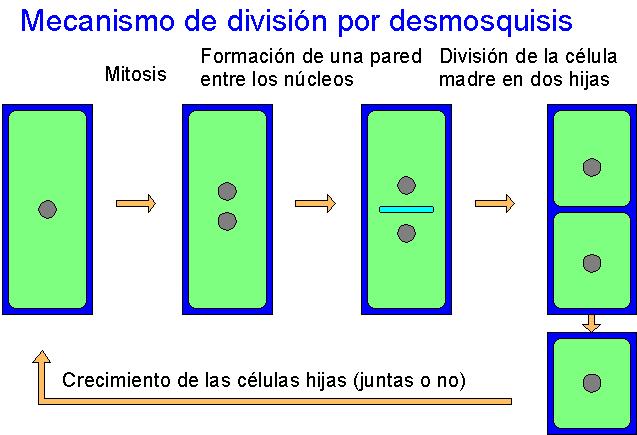 Mecanismo de división por desmosquisis

Mitosis

Formación de una pared entre los núcleos

División de la célula madre en dos hijas

Crecimiento de las células hijas (juntas o no)